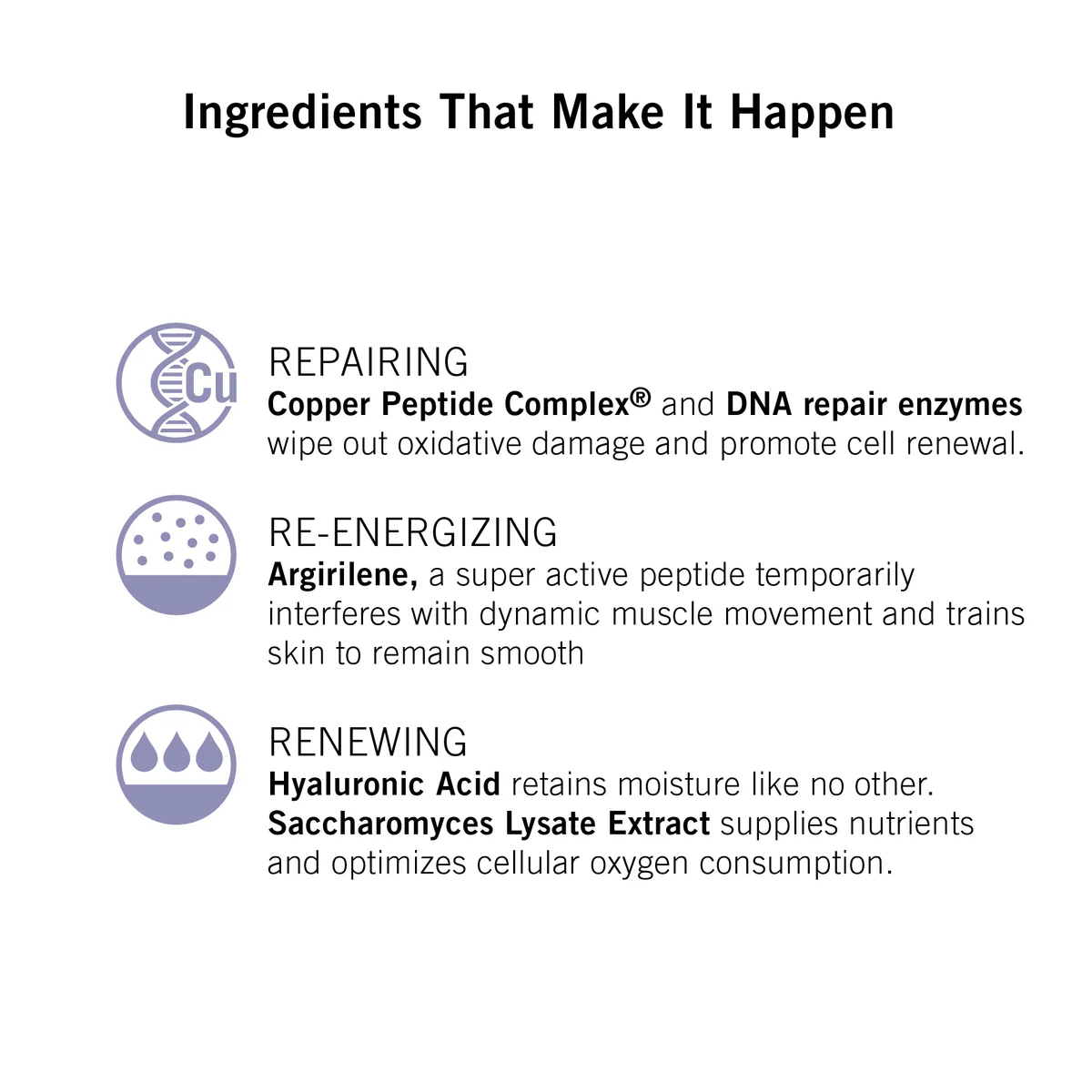 Ingredients That Make It Happen

Cu

REPAIRING
Copper Peptide Complex® and DNA repair enzymes wipe out oxidative damage and promote cell renewal.

RE-ENERGIZING
Argirilene, a super active peptide temporarily interferes with dynamic muscle movement and trains skin to remain smooth

RENEWING
Hyaluronic Acid retains moisture like no other. Saccharomyces Lysate Extract supplies nutrients and optimizes cellular oxygen consumption.